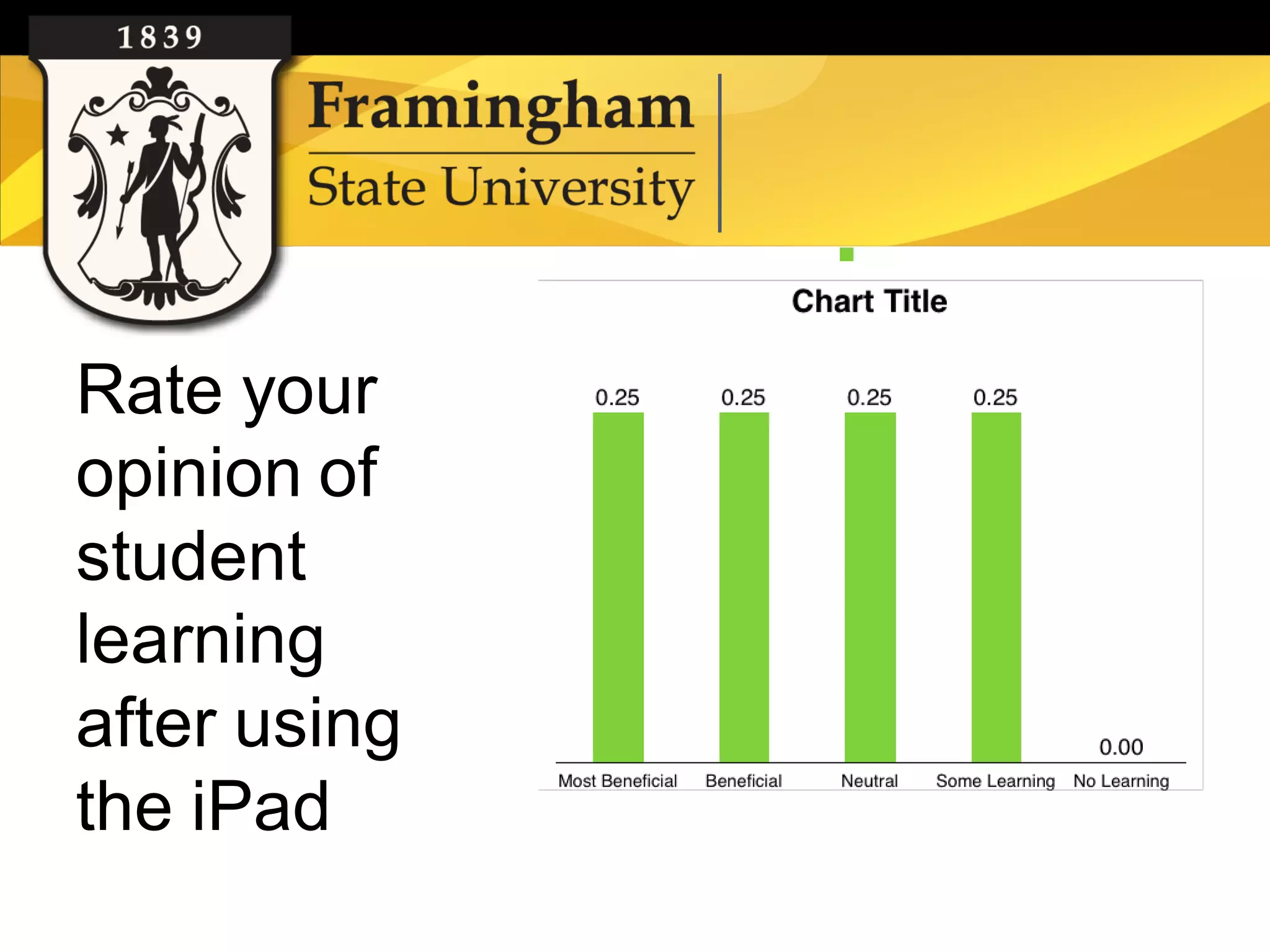 1839

Framingham
State University

Rate your opinion of student learning after using the iPad

Chart Title

0.25 0.25 0.25 0.25 0.00

Most Beneficial Beneficial Neutral Some Learning No Learning